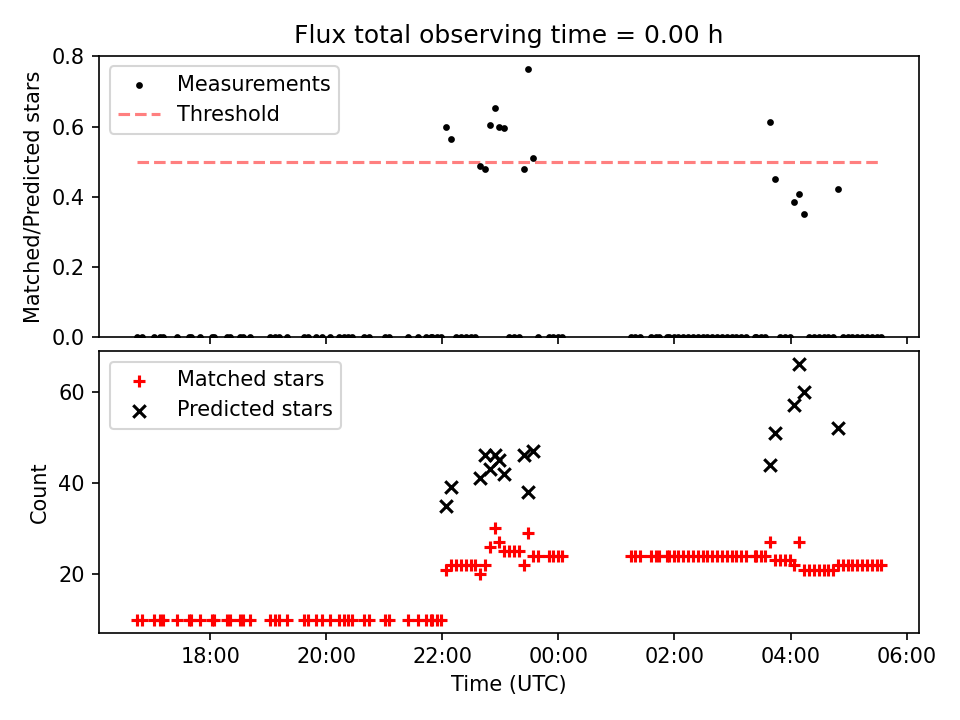 Flux total observing time = 0.00 h

Measurements
Threshold

Matched/Predicted stars

0.8
0.6
0.4
0.2
0.0

Matched stars
Predicted stars

Count

60
40
20

18:00
20:00
22:00
00:00
02:00
04:00
06:00

Time (UTC)